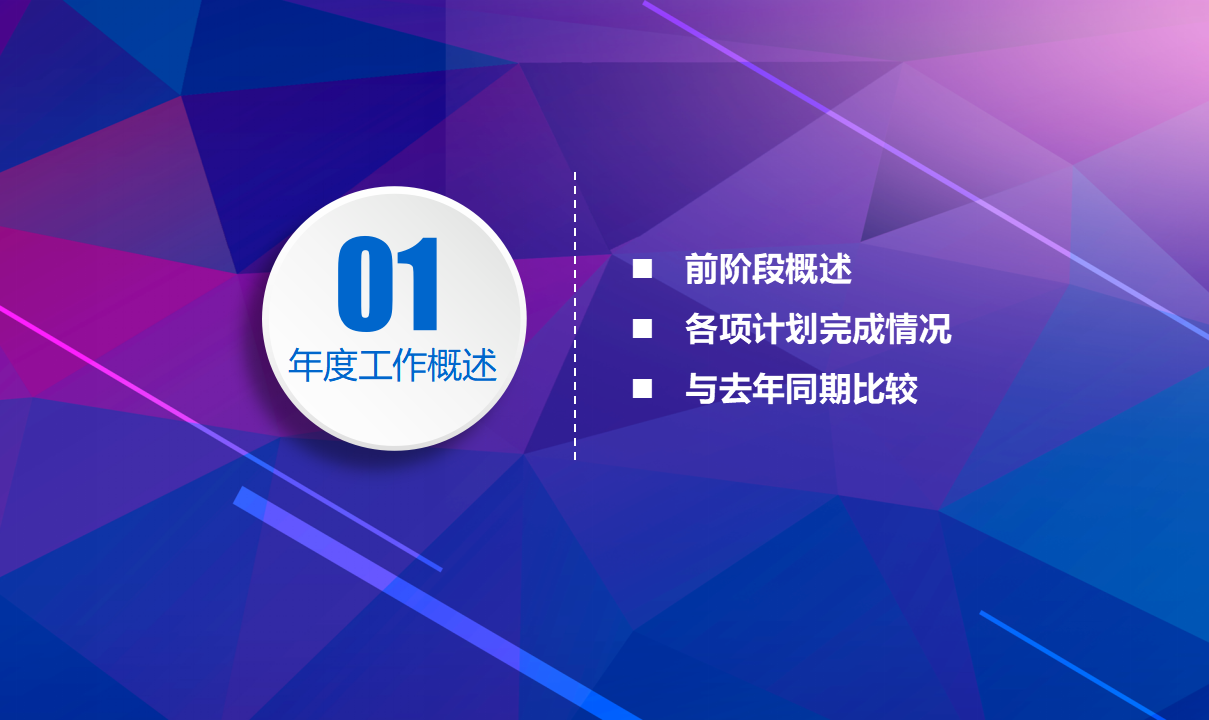 01
年度工作概述

■ 前阶段概述
■ 各项计划完成情况
■ 与去年同期比较